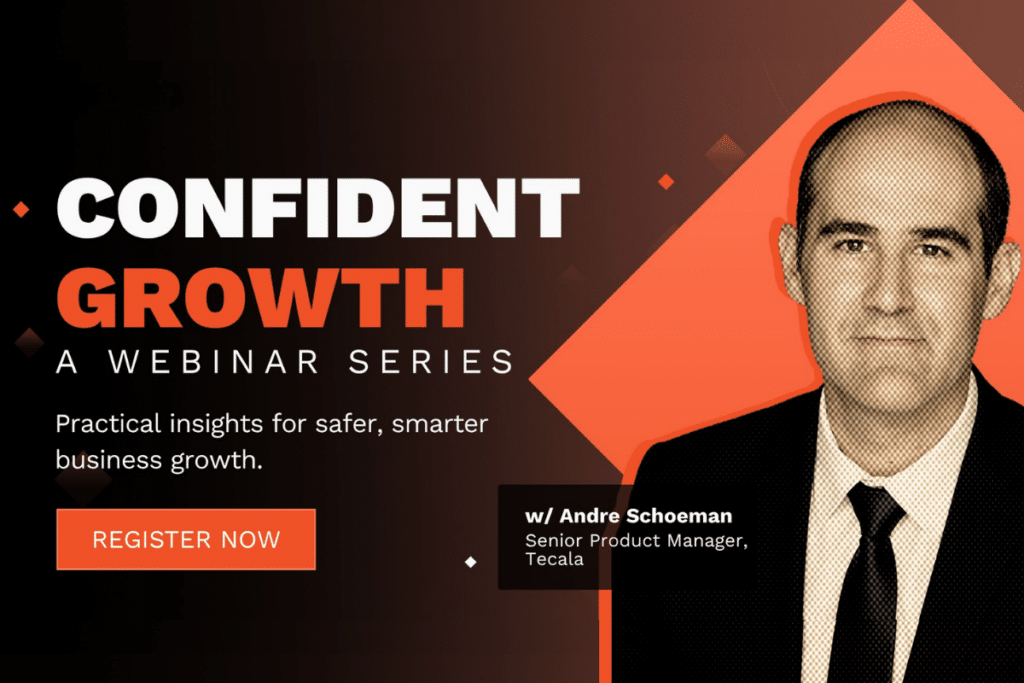 CONFIDENT
GROWTH
A WEBINAR SERIES

Practical insights for safer, smarter business growth.

REGISTER NOW

w/ Andre Schoeman
Senior Product Manager, Tecala